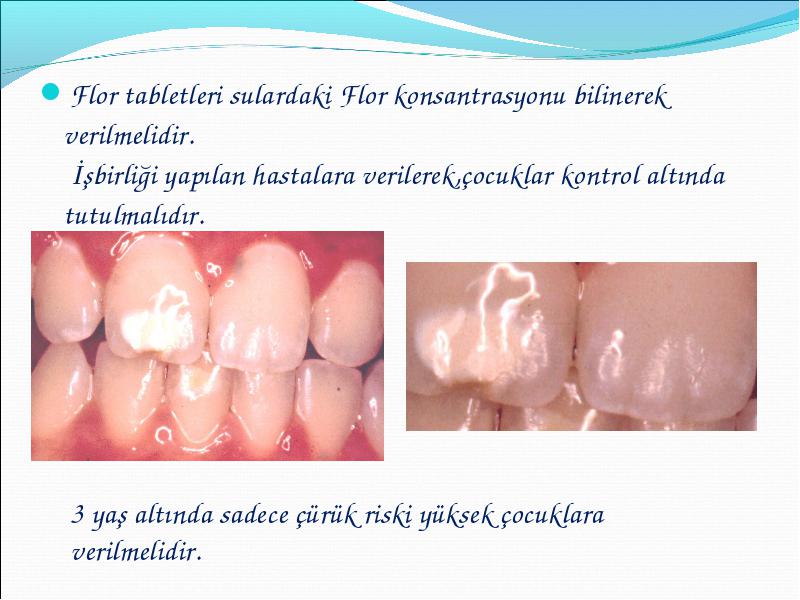 Flor tabletleri sulardaki Flor konsantrasyonu bilinerek verilmelidir.

İşbirliği yapılan hastalara verilerek,çocuklar kontrol altında tutulmalıdır.

3 yaş altında sadece çürük riski yüksek çocuklara verilmelidir.